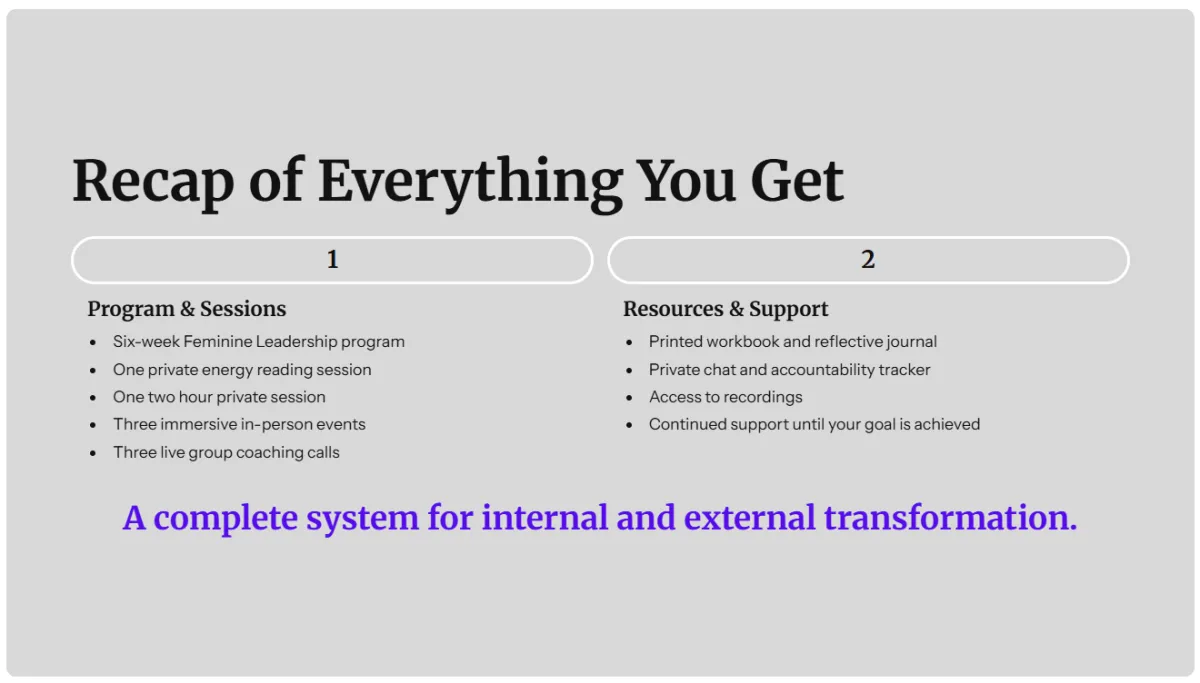 Recap of Everything You Get

1

Program & Sessions

- Six-week Feminine Leadership program
- One private energy reading session
- One two hour private session
- Three immersive in-person events
- Three live group coaching calls

2

Resources & Support

- Printed workbook and reflective journal
- Private chat and accountability tracker
- Access to recordings
- Continued support until your goal is achieved

A complete system for internal and external transformation.